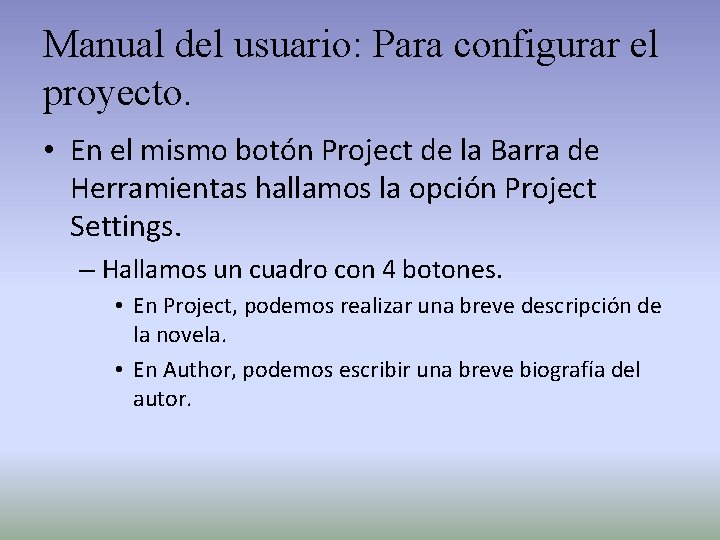 Manual del usuario: Para configurar el proyecto.

• En el mismo botón Project de la Barra de Herramientas hallamos la opción Project Settings.

– Hallamos un cuadro con 4 botones.

• En Project, podemos realizar una breve descripción de la novela.

• En Author, podemos escribir una breve biografía del autor.